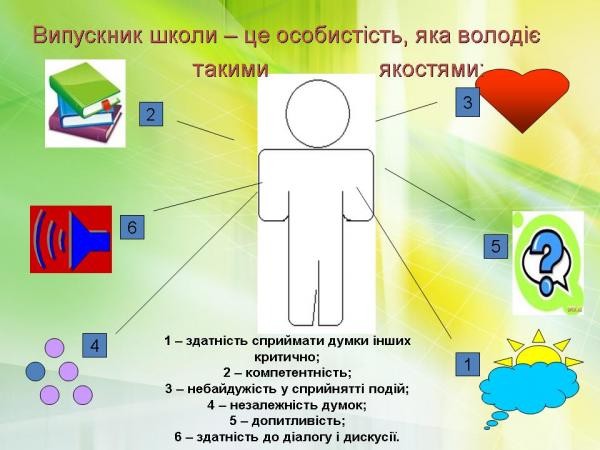 Випускник школи – це особистість, яка володіє такими якостями:

2

3

6

5

4

1

1 – здатність сприймати думки інших критично;
2 – компетентність;
3 – небайдужість у сприйнятті подій;
4 – незалежність думок;
5 – допитливість;
6 – здатність до діалогу і дискусії.